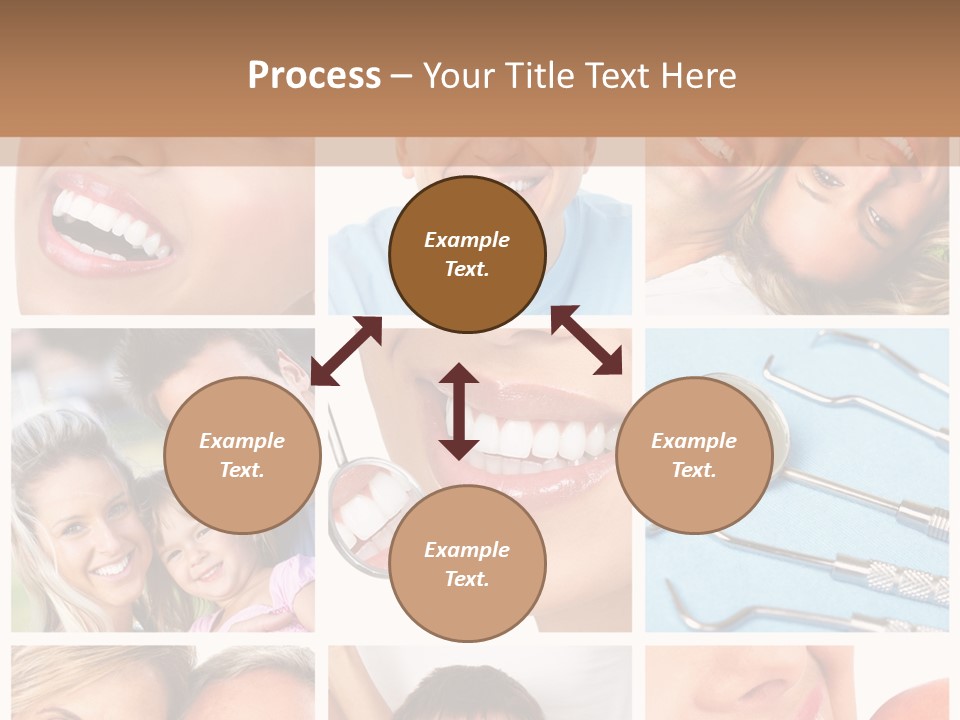 Process – Your Title Text Here

Example Text.

Example Text.

Example Text.

Example Text.